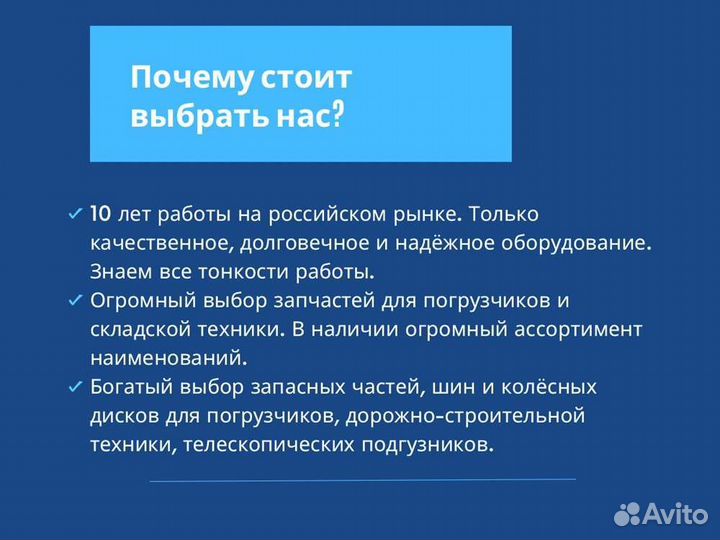 Почему стоит выбрать нас?

✓ 10 лет работы на российском рынке. Только качественное, долговечное и надёжное оборудование. Знаем все тонкости работы.
✓ Огромный выбор запчастей для погрузчиков и складской техники. В наличии огромный ассортимент наименований.
✓ Богатый выбор запасных частей, шин и колёсных дисков для погрузчиков, дорожно-строительной техники, телескопических подгузников.

Avito